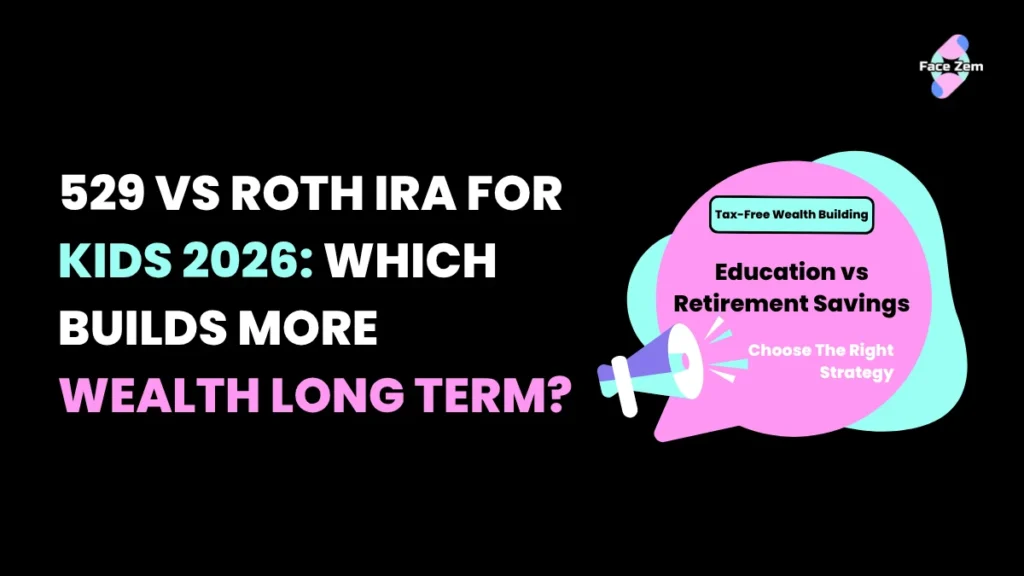 Face Zem

529 VS ROTH IRA FOR KIDS 2026: WHICH BUILDS MORE WEALTH LONG TERM?

Tax-Free Wealth Building

Education vs Retirement Savings

Choose The Right Strategy